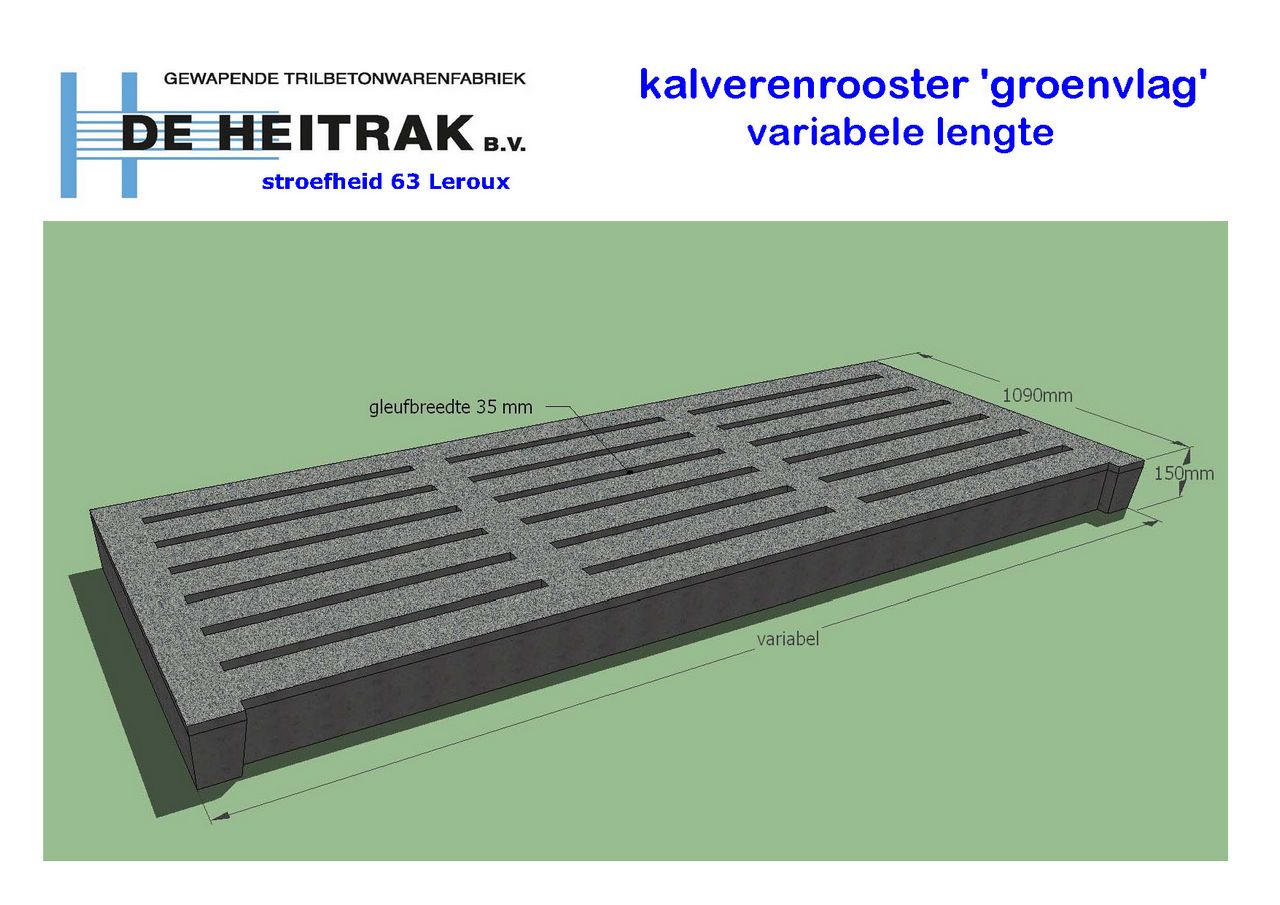 GEWAPENDE TRILBETONWARENFABRIEK
DE HEITRAK B.V.
stroefheid 63 Leroux

kalverenrooster 'groenvlag'
variabele lengte

gleufbreedte 35 mm
1090mm
150mm
variabel